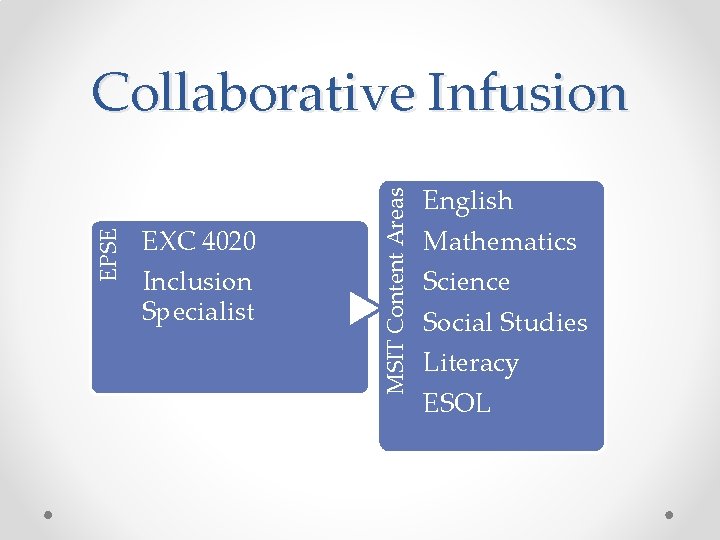 Collaborative Infusion

EPSE
EXC 4020
Inclusion Specialist

MSIT Content Areas
English
Mathematics
Science
Social Studies
Literacy
ESOL